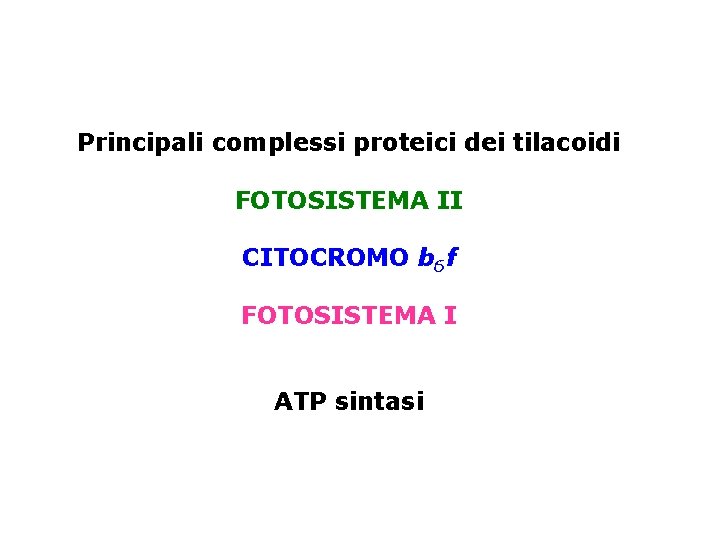 Principali complessi proteici dei tilacoidi

FOTOSISTEMA II

CITOCROMO $b_6f$

FOTOSISTEMA I

ATP sintasi